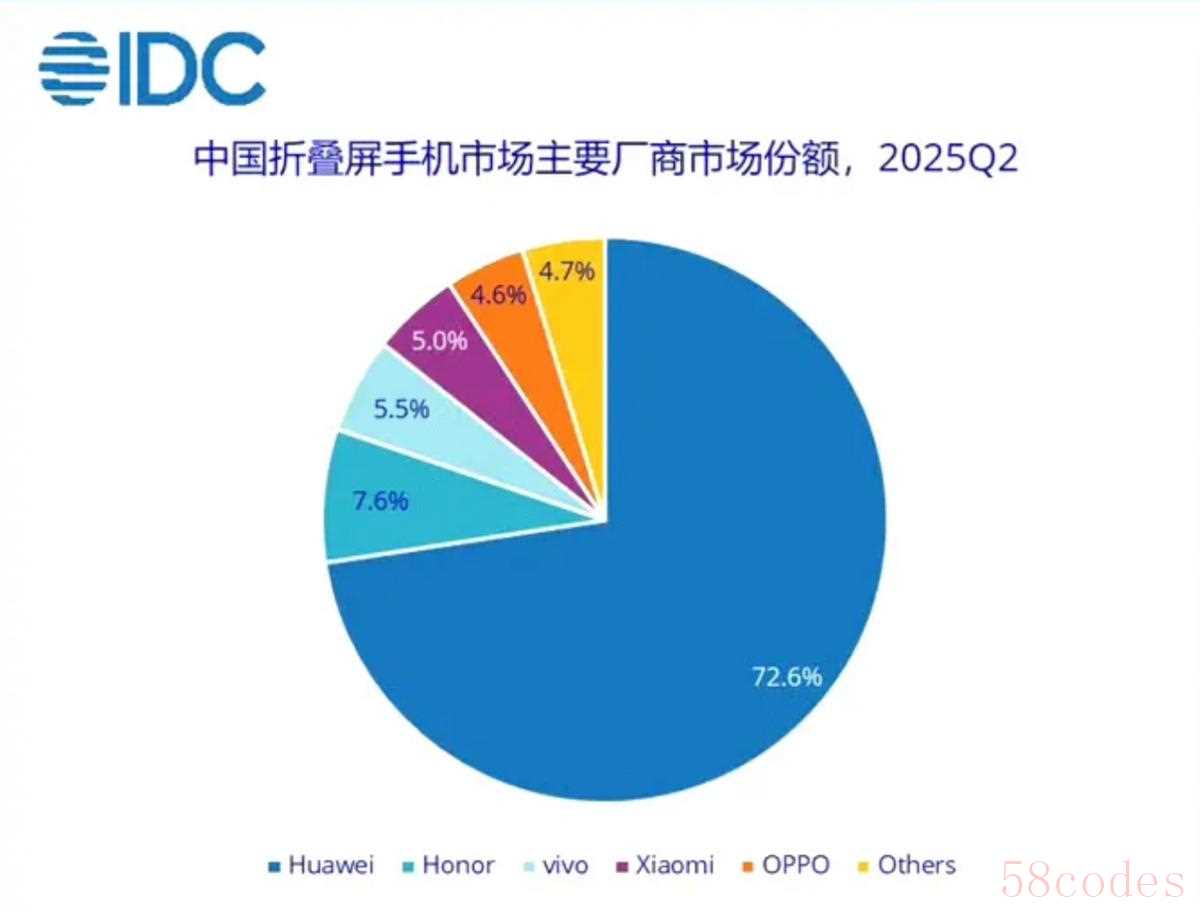 IDC

中国折叠屏手机市场主要厂商市场份额，2025Q2

4.7%
4.6%
5.0%
5.5%
7.6%
72.6%

Huawei Honor vivo Xiaomi OPPO Others

58codes